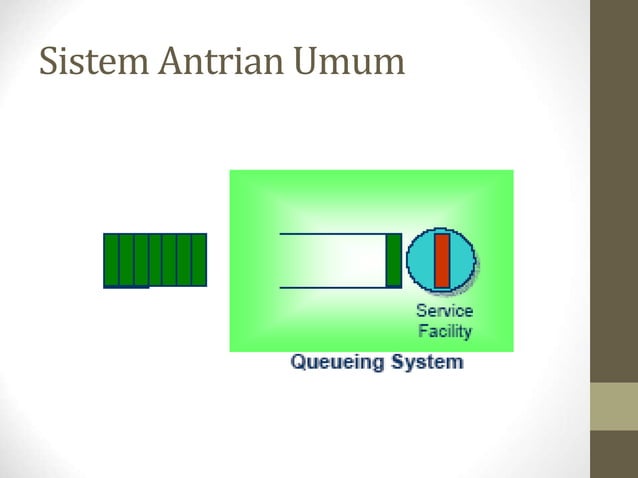 Sistem Antrian Umum

Service Facility

Queueing System